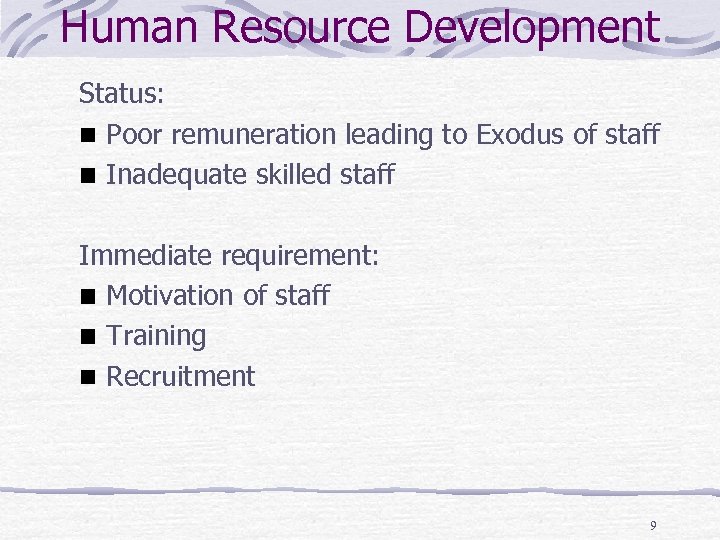 Human Resource Development

Status:

- Poor remuneration leading to Exodus of staff
- Inadequate skilled staff

Immediate requirement:

- Motivation of staff
- Training
- Recruitment

9